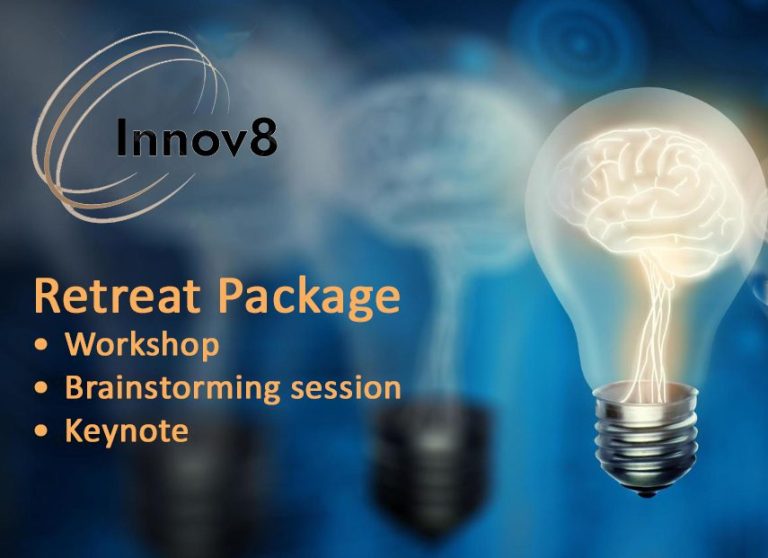 Innov8

Retreat Package
• Workshop
• Brainstorming session
• Keynote